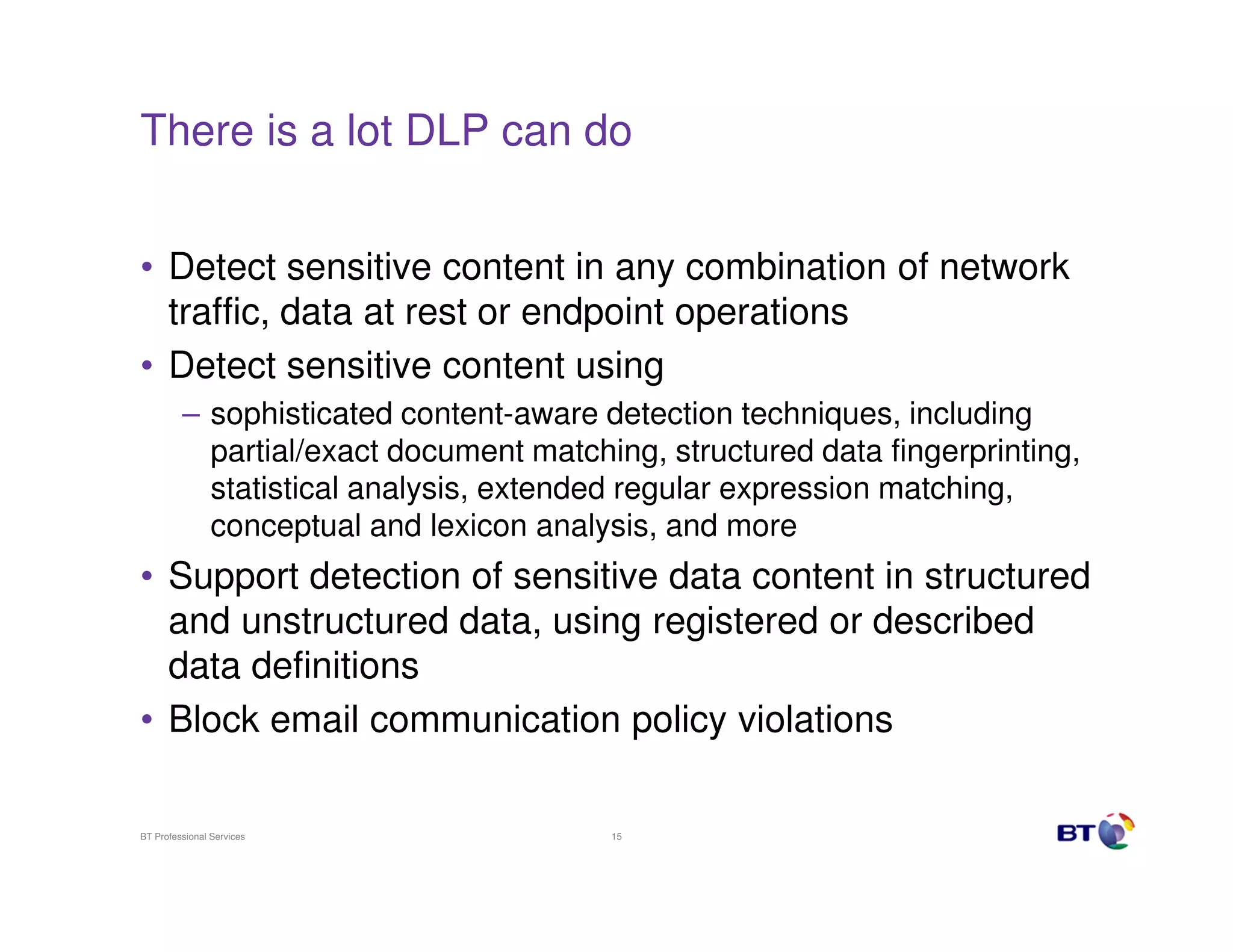 There is a lot DLP can do

• Detect sensitive content in any combination of network traffic, data at rest or endpoint operations
• Detect sensitive content using
– sophisticated content-aware detection techniques, including partial/exact document matching, structured data fingerprinting, statistical analysis, extended regular expression matching, conceptual and lexicon analysis, and more
• Support detection of sensitive data content in structured and unstructured data, using registered or described data definitions
• Block email communication policy violations

BT Professional Services

15

BT